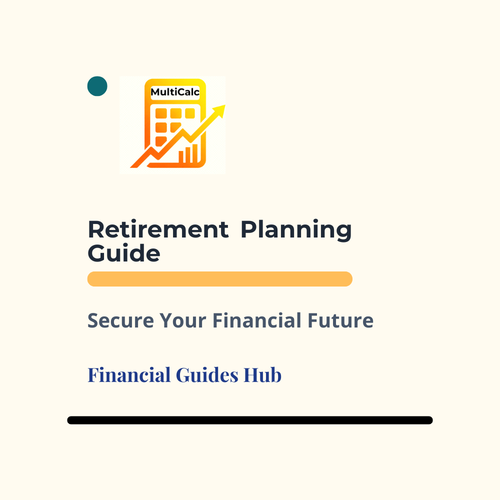 MultiCalc

Retirement Planning Guide

Secure Your Financial Future

Financial Guides Hub